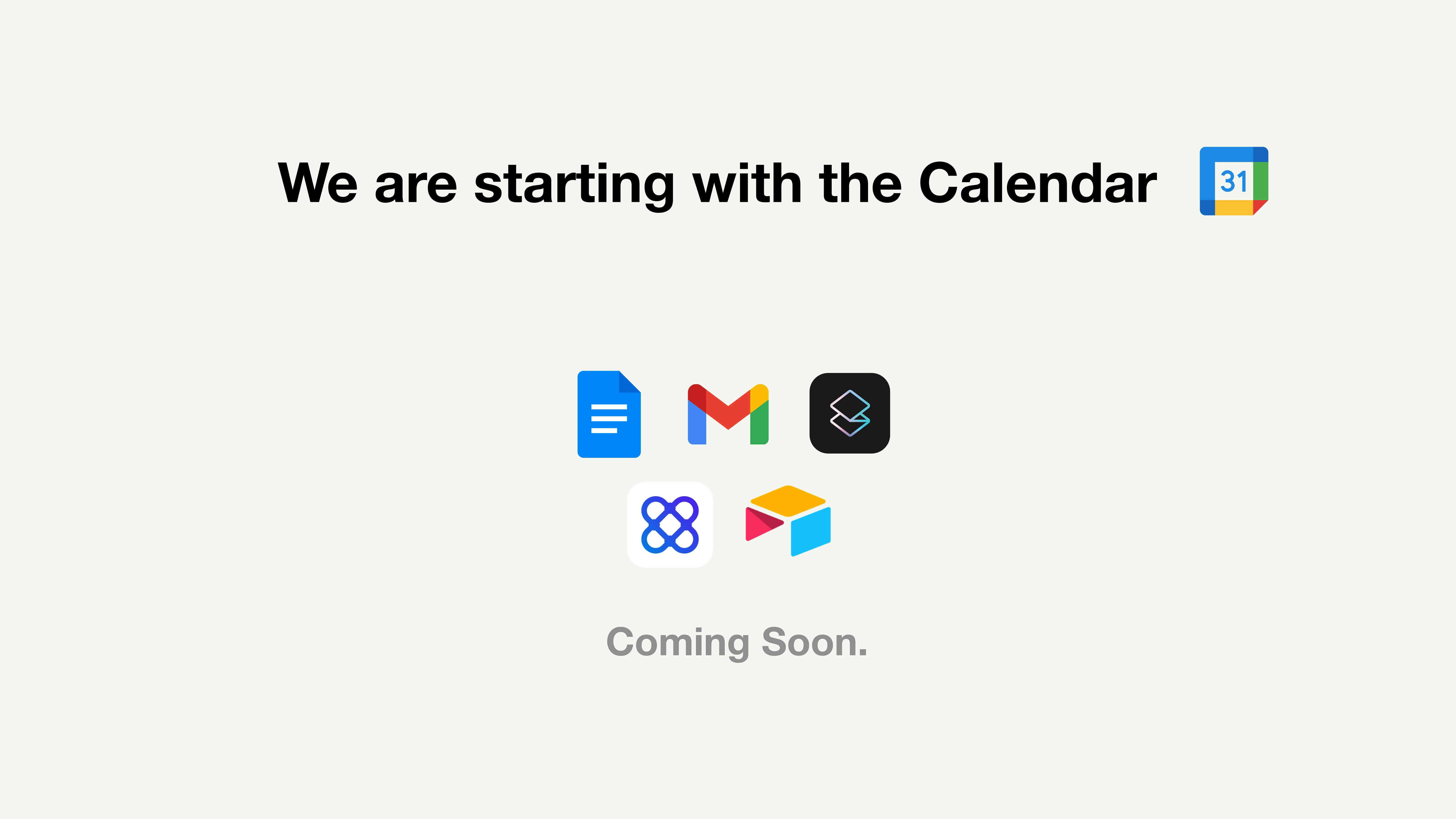 We are starting with the Calendar

31

Coming Soon.